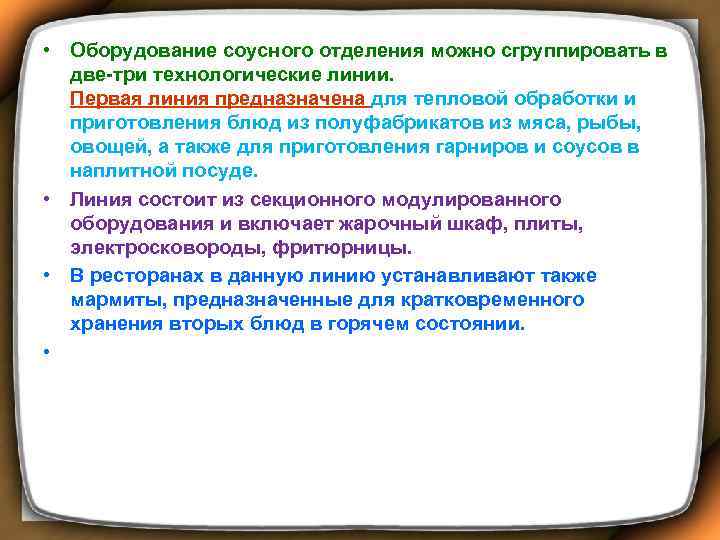 • Оборудование соусного отделения можно сгруппировать в две-три технологические линии.
Первая линия предназначена для тепловой обработки и приготовления блюд из полуфабрикатов из мяса, рыбы, овощей, а также для приготовления гарниров и соусов в наплитной посуде.

• Линия состоит из секционного модулированного оборудования и включает жарочный шкаф, плиты, электросковороды, фритюрницы.

• В ресторанах в данную линию устанавливают также мармиты, предназначенные для кратковременного хранения вторых блюд в горячем состоянии.

•